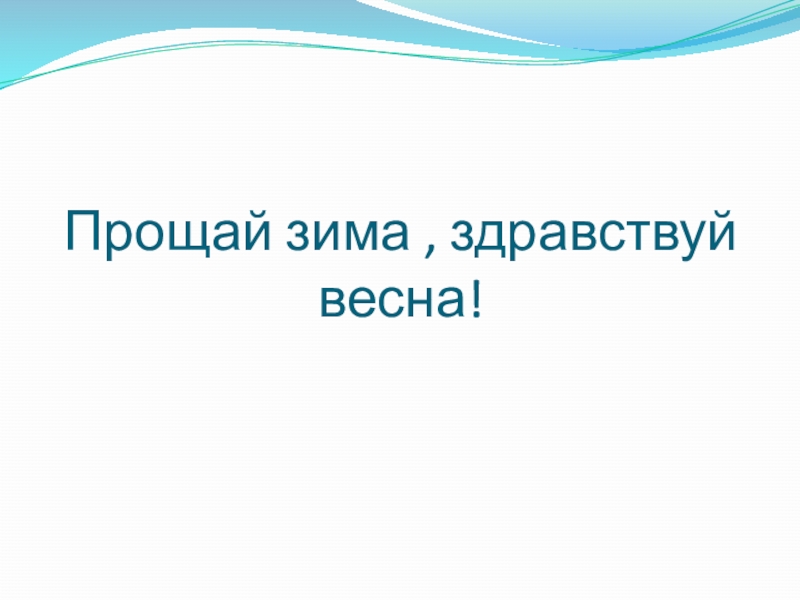 Прощай зима , здравствуй весна!